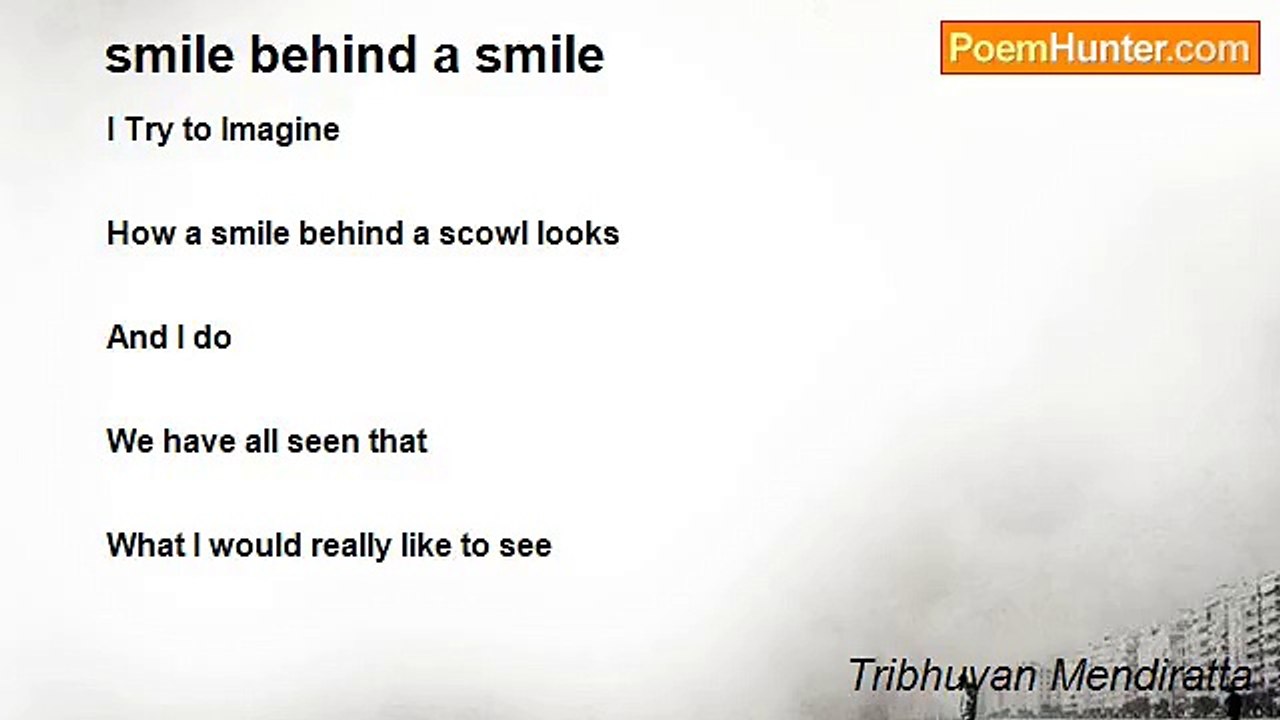 smile behind a smile

PoemHunter.com

I Try to Imagine

How a smile behind a scowl looks

And I do

We have all seen that

What I would really like to see

Tribhuvan Mendiratta